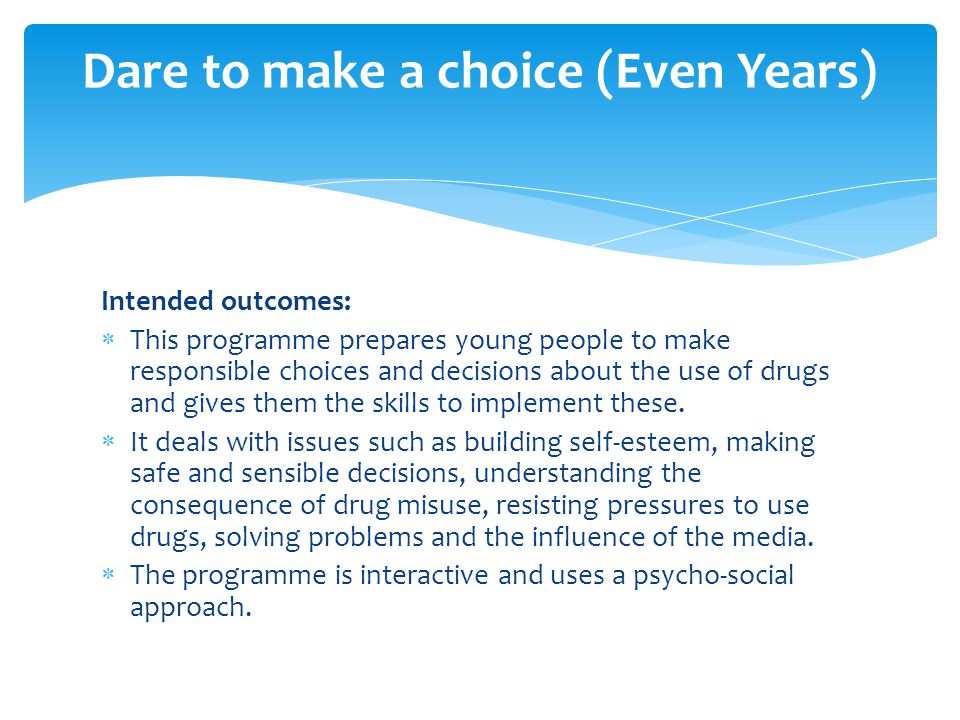 Dare to make a choice (Even Years)

Intended outcomes:

* This programme prepares young people to make responsible choices and decisions about the use of drugs and gives them the skills to implement these.
* It deals with issues such as building self-esteem, making safe and sensible decisions, understanding the consequence of drug misuse, resisting pressures to use drugs, solving problems and the influence of the media.
* The programme is interactive and uses a psycho-social approach.